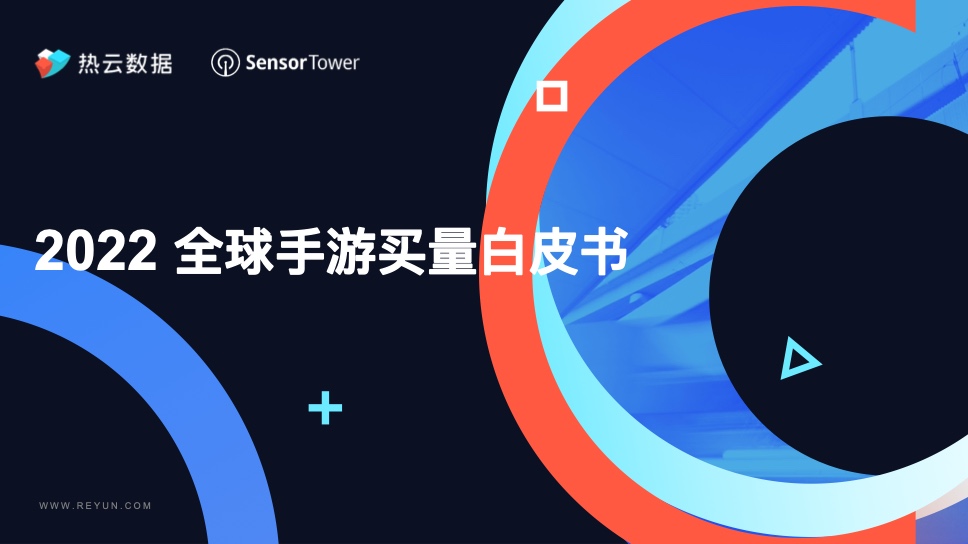 热云数据 SensorTower

2022 全球手游买量白皮书

WWW.REYUN.COM